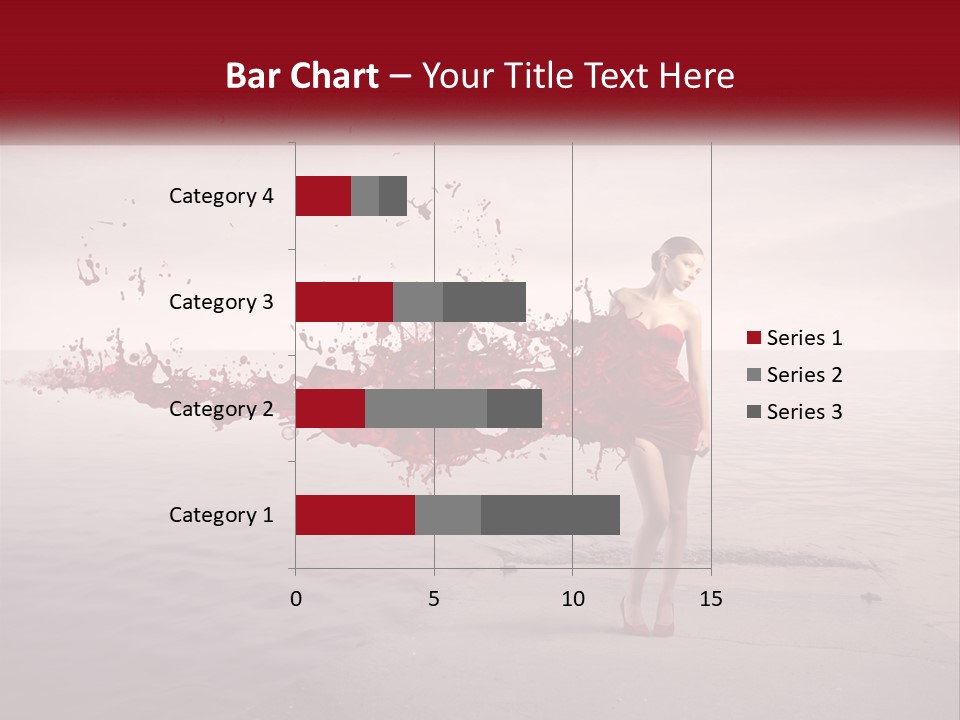 Bar Chart – Your Title Text Here

Category 4
Category 3
Category 2
Category 1

0
5
10
15

Series 1
Series 2
Series 3